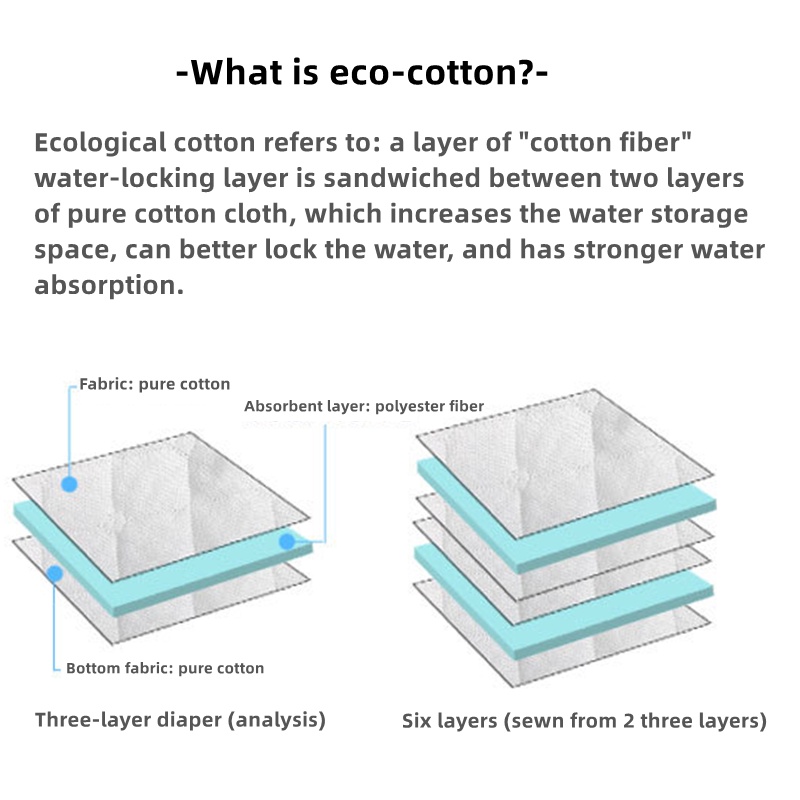 -What is eco-cotton?-

Ecological cotton refers to: a layer of "cotton fiber" water-locking layer is sandwiched between two layers of pure cotton cloth, which increases the water storage space, can better lock the water, and has stronger water absorption.

Fabric: pure cotton

Absorbent layer: polyester fiber

Bottom fabric: pure cotton

Three-layer diaper (analysis)

Six layers (sewn from 2 three layers)